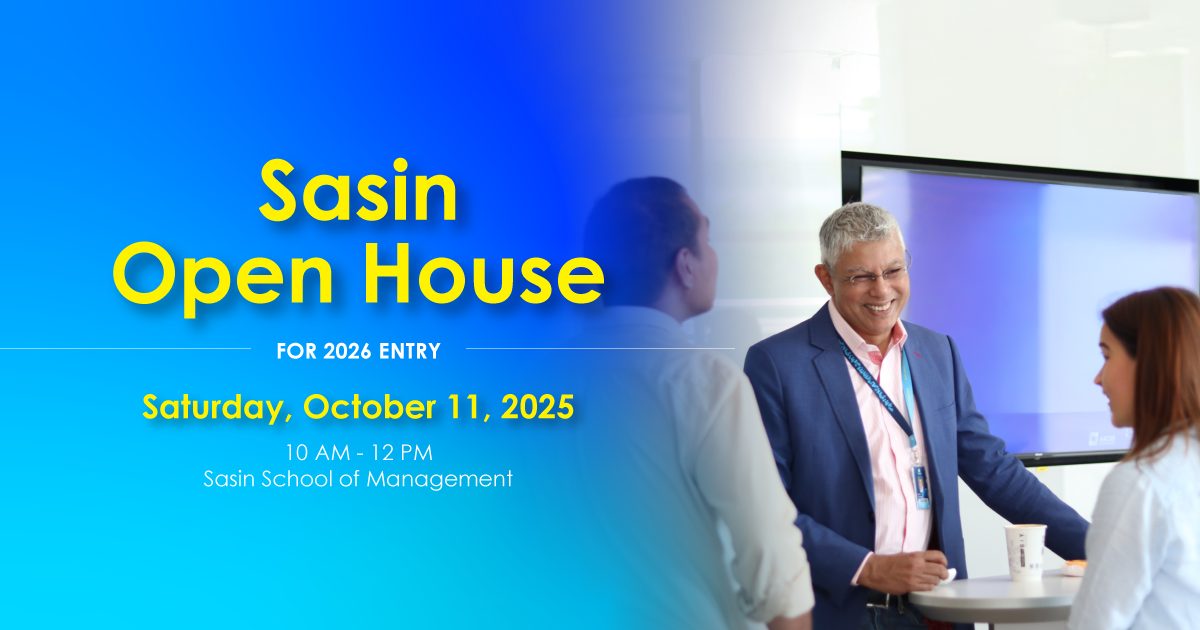 Sasin
Open House

FOR 2026 ENTRY

Saturday, October 11, 2025

10 AM - 12 PM
Sasin School of Management